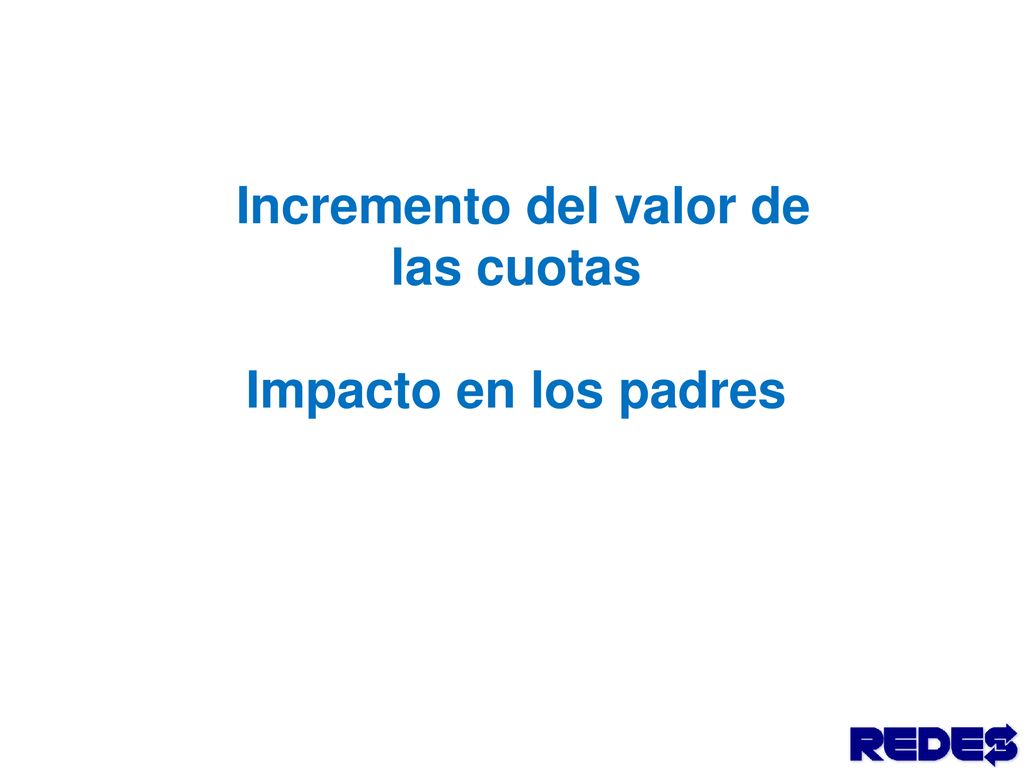 Incremento del valor de las cuotas

Impacto en los padres

REDES